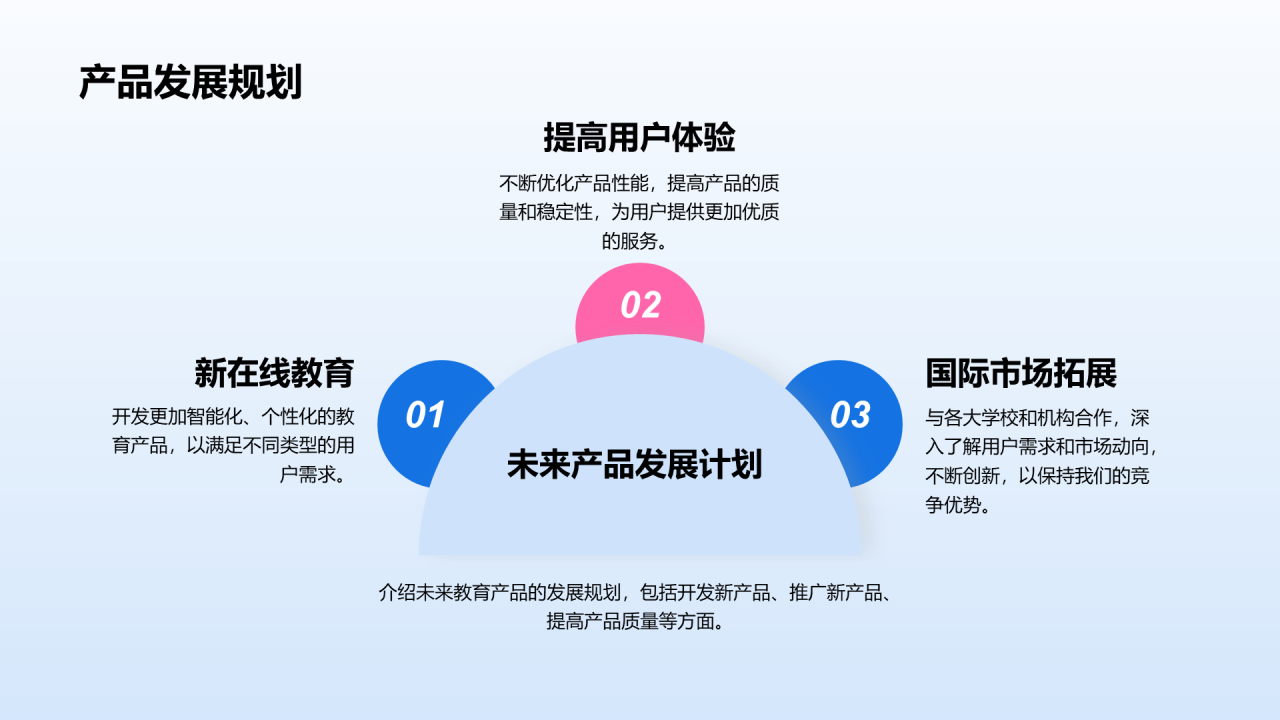 产品发展规划

提高用户体验

不断优化产品性能，提高产品的质量和稳定性，为用户提供更加优质的服务。

02

新在线教育

开发更加智能化、个性化的教育产品，以满足不同类型的用户需求。

01

未来产品发展计划

03

国际市场拓展

与各大学校和机构合作，深入了解用户需求和市场动向，不断创新，以保持我们的竞争优势。

介绍未来教育产品的发展规划，包括开发新产品、推广新产品、提高产品质量等方面。